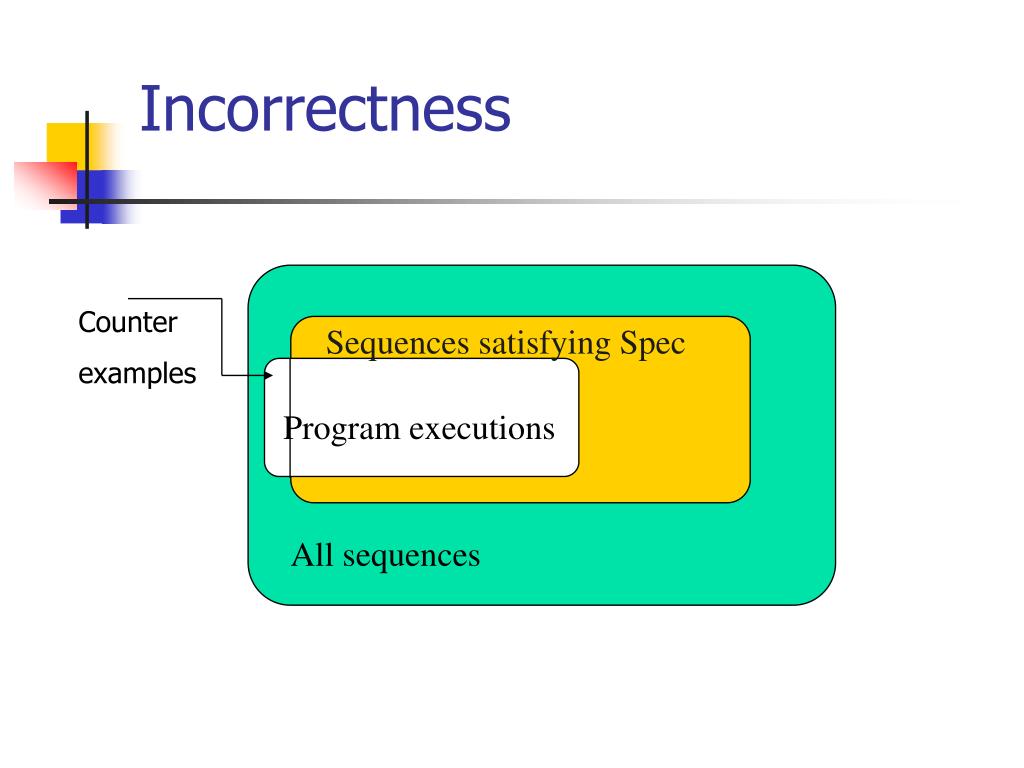 Incorrectness

Counter examples

Sequences satisfying Spec

Program executions

All sequences